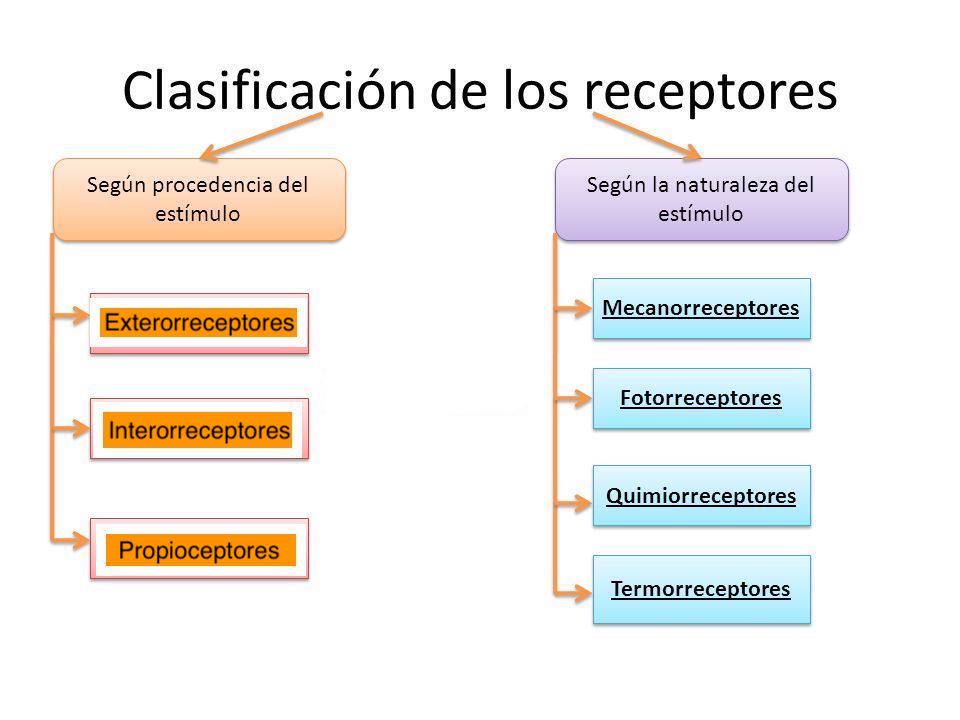 Clasificación de los receptores

Según procedencia del estímulo

Exterorreceptores

Interorreceptores

Propioceptores

Según la naturaleza del estímulo

Mecanorreceptores

Fotorreceptores

Quimiorreceptores

Termorreceptores